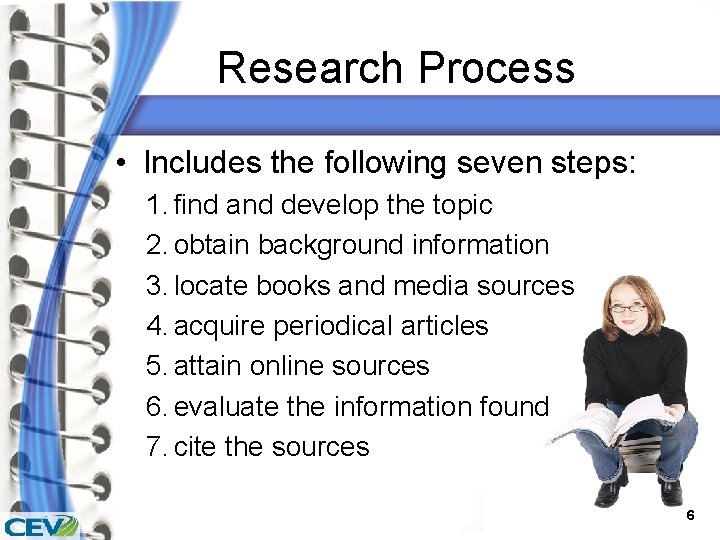 Research Process

• Includes the following seven steps:

1. find and develop the topic
2. obtain background information
3. locate books and media sources
4. acquire periodical articles
5. attain online sources
6. evaluate the information found
7. cite the sources

CEV

6